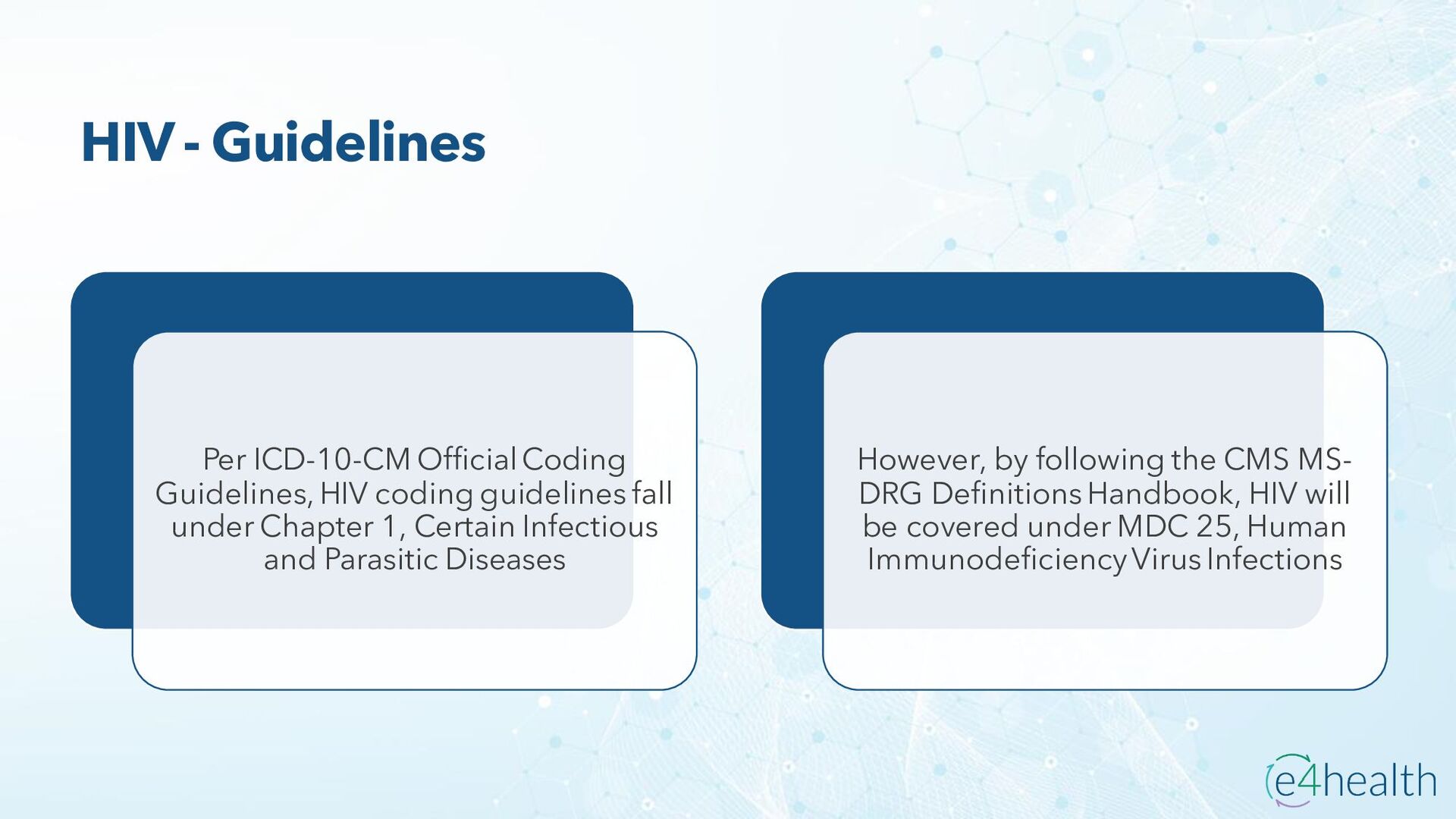 HIV - Guidelines

Per ICD-10-CM Official Coding Guidelines, HIV coding guidelines fall under Chapter 1, Certain Infectious and Parasitic Diseases

However, by following the CMS MS-DRG Definitions Handbook, HIV will be covered under MDC 25, Human Immunodeficiency Virus Infections

e4health